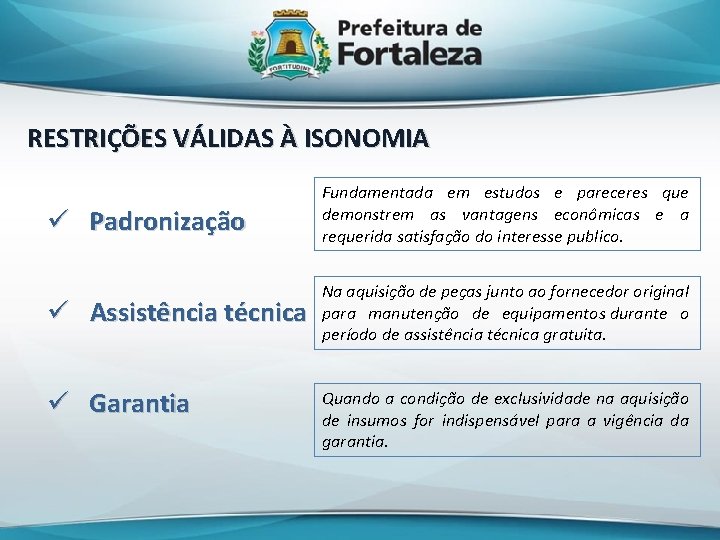 FORTITUDINE

Prefeitura de Fortaleza

RESTRIÇÕES VÁLIDAS À ISONOMIA

✓ Padronização

Fundamentada em estudos e pareceres que demonstrem as vantagens econômicas e a requerida satisfação do interesse publico.

✓ Assistência técnica

Na aquisição de peças junto ao fornecedor original para manutenção de equipamentos durante o período de assistência técnica gratuita.

✓ Garantia

Quando a condição de exclusividade na aquisição de insumos for indispensável para a vigência da garantia.